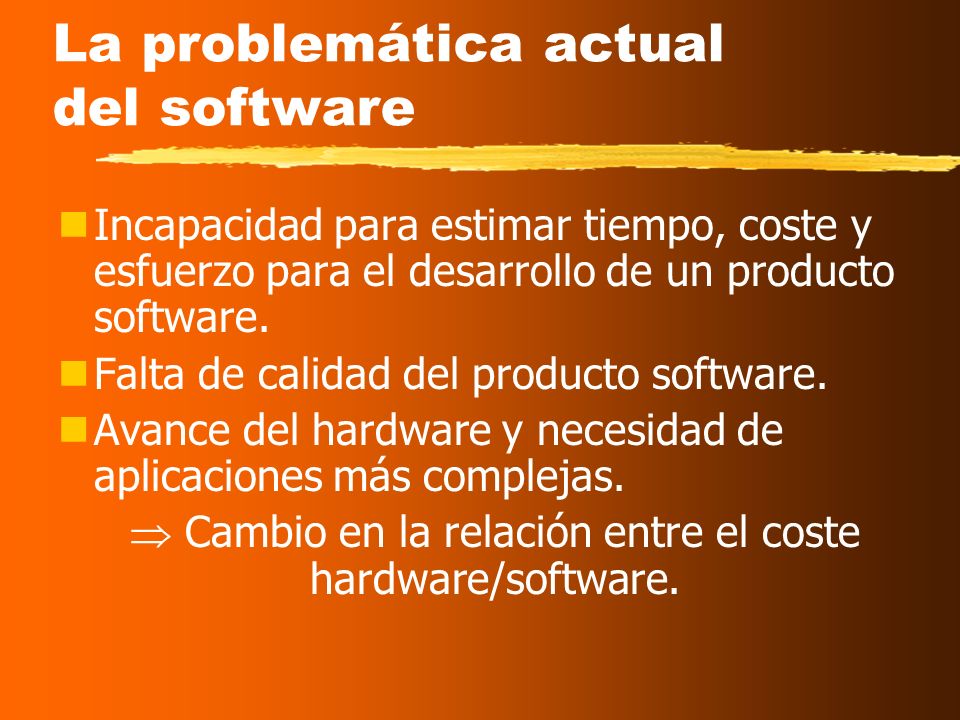 La problemática actual del software

Incapacidad para estimar tiempo, coste y esfuerzo para el desarrollo de un producto software.

Falta de calidad del producto software.

Avance del hardware y necesidad de aplicaciones más complejas.

$\Rightarrow$ Cambio en la relación entre el coste hardware/software.